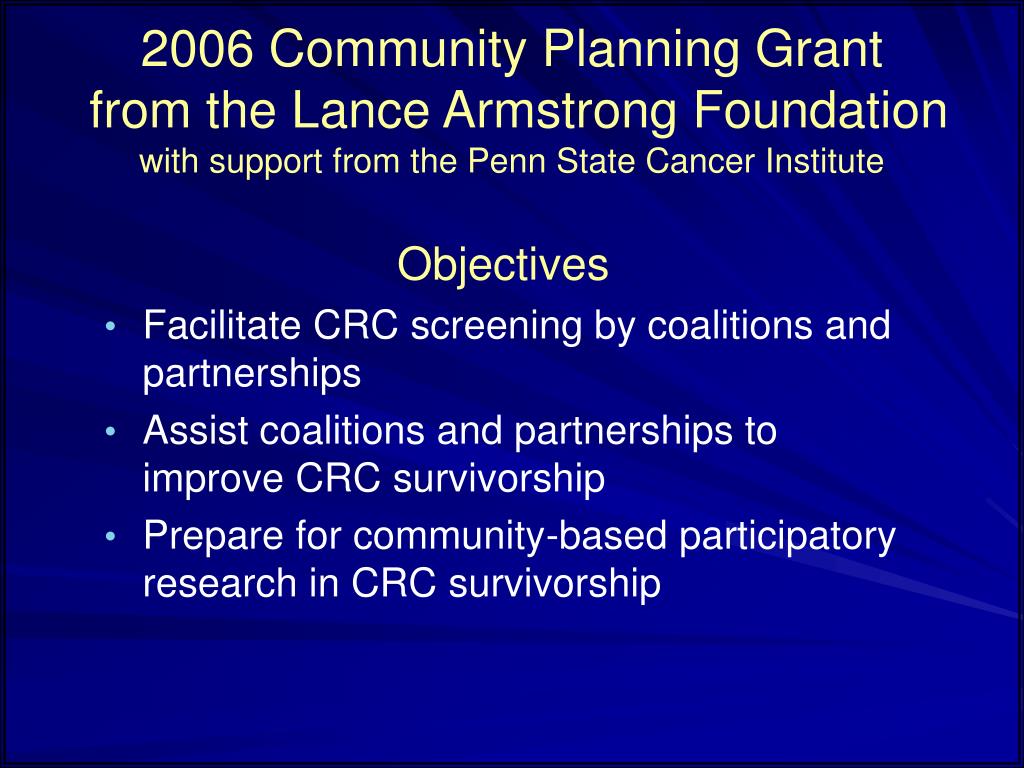 2006 Community Planning Grant from the Lance Armstrong Foundation
with support from the Penn State Cancer Institute

Objectives

• Facilitate CRC screening by coalitions and partnerships
• Assist coalitions and partnerships to improve CRC survivorship
• Prepare for community-based participatory research in CRC survivorship